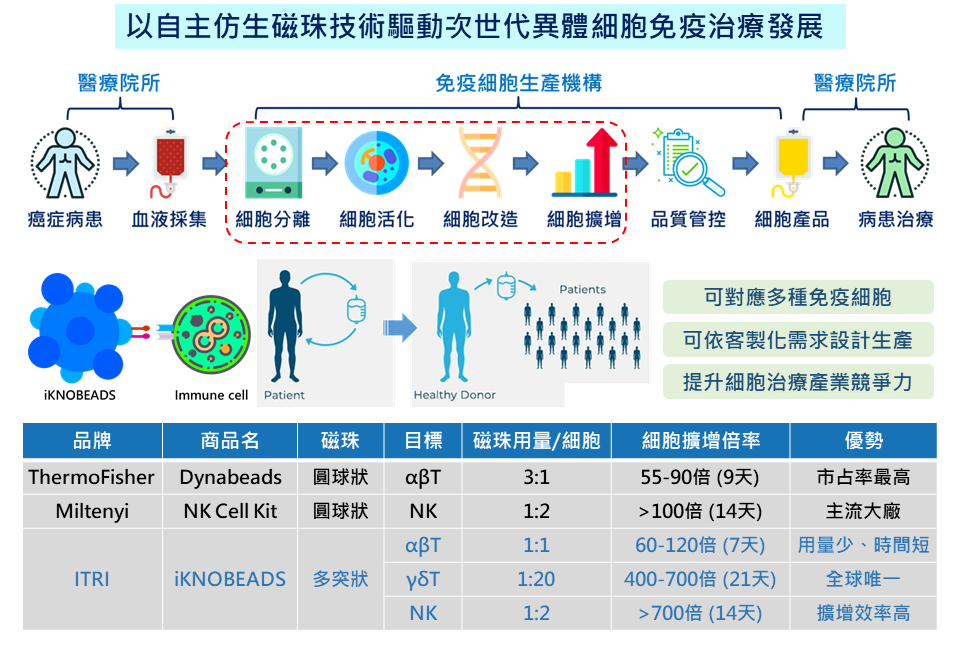 以自主仿生磁珠技術驅動次世代異體細胞免疫治療發展

醫療院所　　免疫細胞生產機構　　醫療院所

癌症病患　血液採集　細胞分離　細胞活化　細胞改造　細胞擴增　品質管控　細胞產品　病患治療

iKNOBEADS　Immune cell　Patient　Healthy Donor　Patients

可對應多種免疫細胞
可依客製化需求設計生產
提升細胞治療產業競爭力

| 品牌 | 商品名 | 磁珠 | 目標 | 磁珠用量/細胞 | 細胞擴增倍率 | 優勢 |
|---|---|---|---|---|---|---|
| ThermoFisher | Dynabeads | 圓球狀 | αβT | 3:1 | 55-90倍 (9天) | 市占率最高 |
| Miltenyi | NK Cell Kit | 圓球狀 | NK | 1:2 | >100倍 (14天) | 主流大廠 |
| ITRI | iKNOBEADS | 多突狀 | αβT | 1:1 | 60-120倍 (7天) | 用量少、時間短 |
| | | | γδT | 1:20 | 400-700倍 (21天) | 全球唯一 |
| | | | NK | 1:2 | >700倍 (14天) | 擴增效率高 |